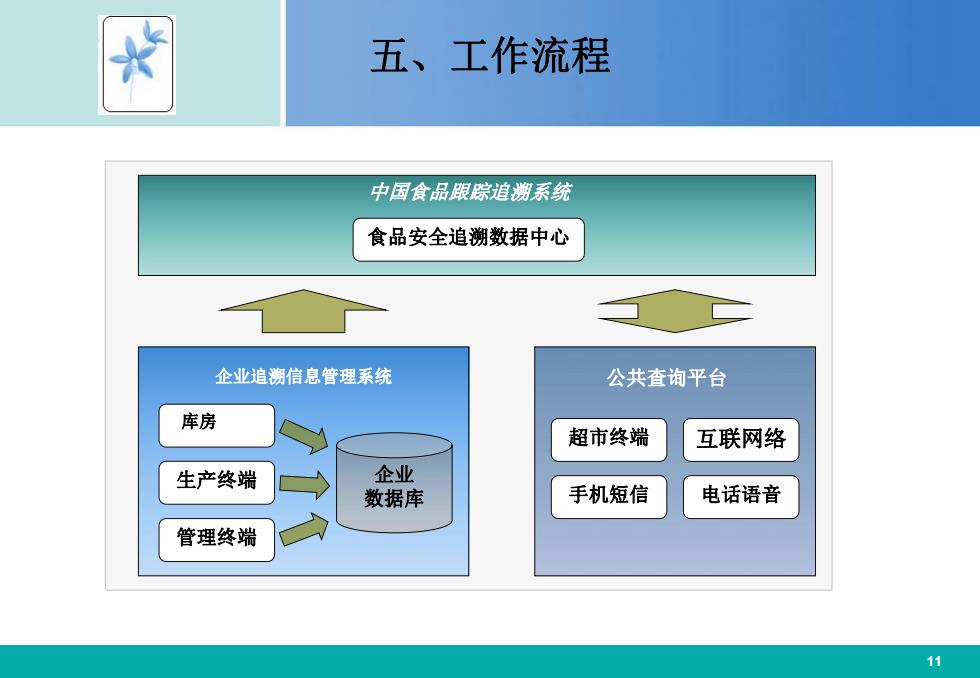 五、工作流程

中国食品跟踪追溯系统

食品安全追溯数据中心

企业追溯信息管理系统

库房

生产终端

管理终端

企业数据库

公共查询平台

超市终端

互联网络

手机短信

电话语音

11